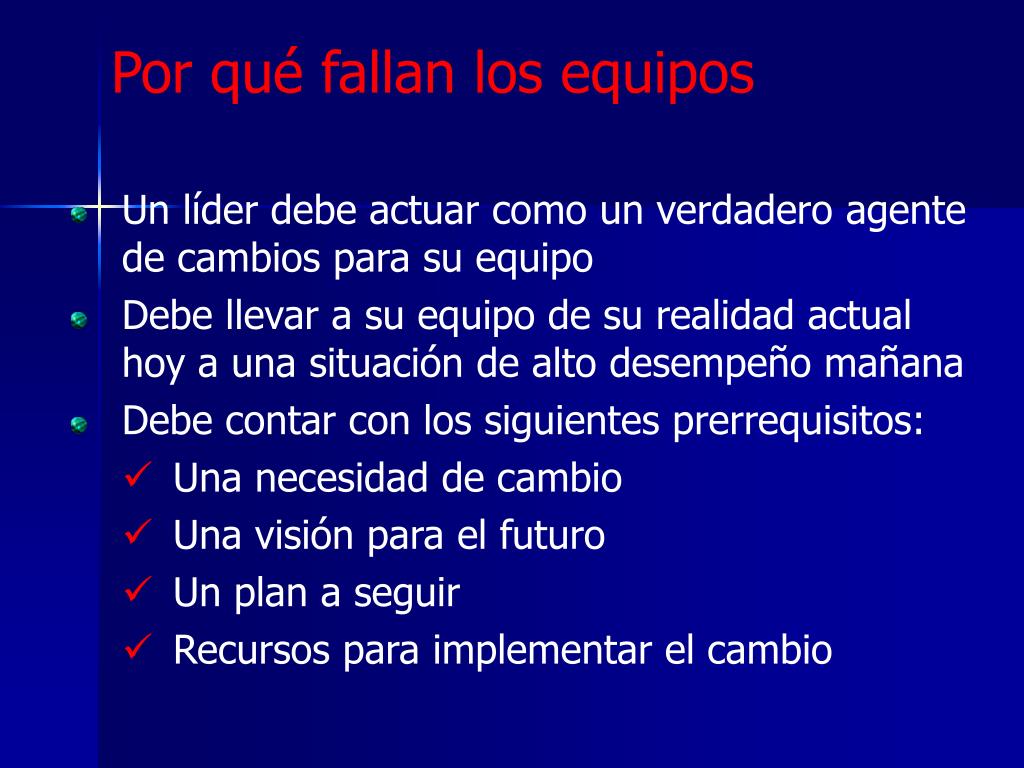 Por qué fallan los equipos

Un líder debe actuar como un verdadero agente de cambios para su equipo

Debe llevar a su equipo de su realidad actual hoy a una situación de alto desempeño mañana

Debe contar con los siguientes prerrequisitos:

✓ Una necesidad de cambio

✓ Una visión para el futuro

✓ Un plan a seguir

✓ Recursos para implementar el cambio